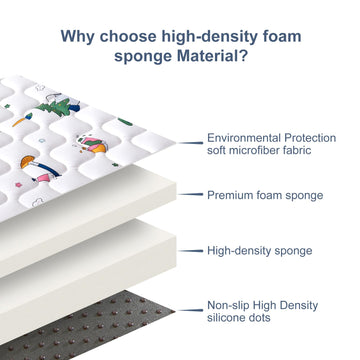 Why choose high-density foam sponge Material?

Environmental Protection soft microfiber fabric

Premium foam sponge

High-density sponge

Non-slip High Density silicone dots